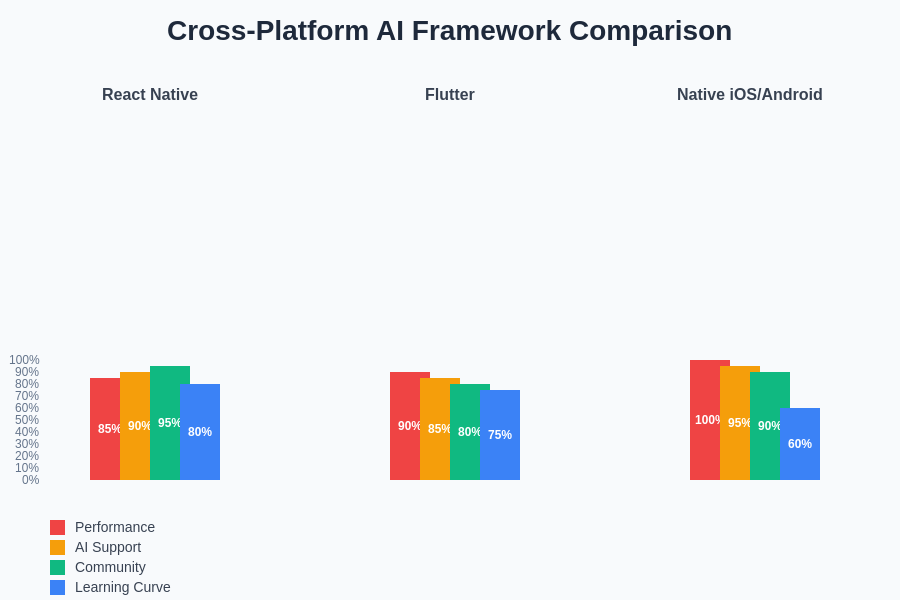 Cross-Platform AI Framework Comparison

React Native

Flutter

Native iOS/Android

100%
90%
80%
70%
60%
50%
40%
30%
20%
10%
0%

85%
90%
95%
80%

90%
85%
80%
75%

100%
95%
90%
60%

Performance
AI Support
Community
Learning Curve